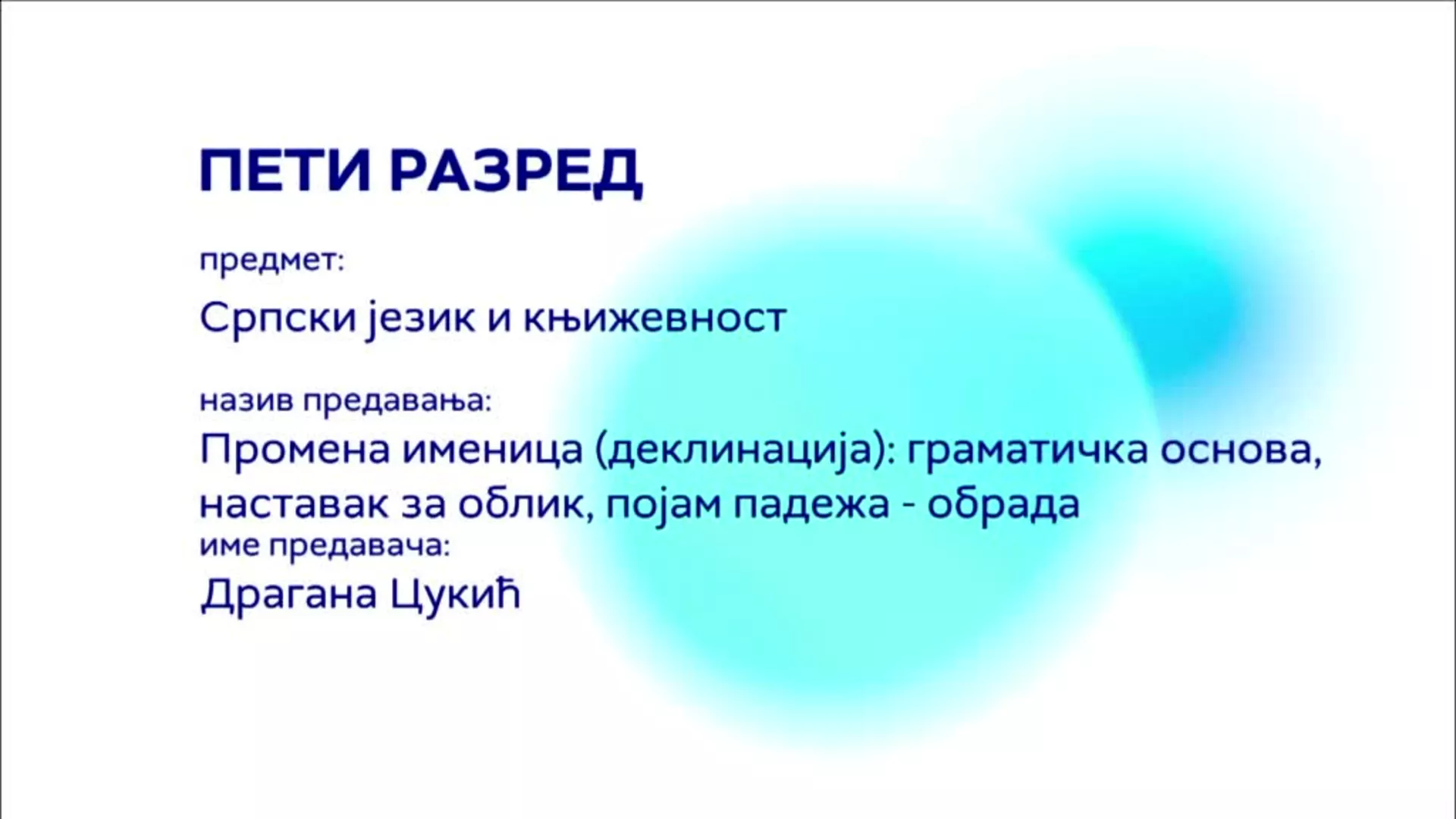 ПЕТИ РАЗРЕД

предмет:

Српски језик и књижевност

назив предавања:

Промена именица (деклинација): граматичка основа, наставак за облик, појам падежа - обрада

име предавача:

Драгана Цукић